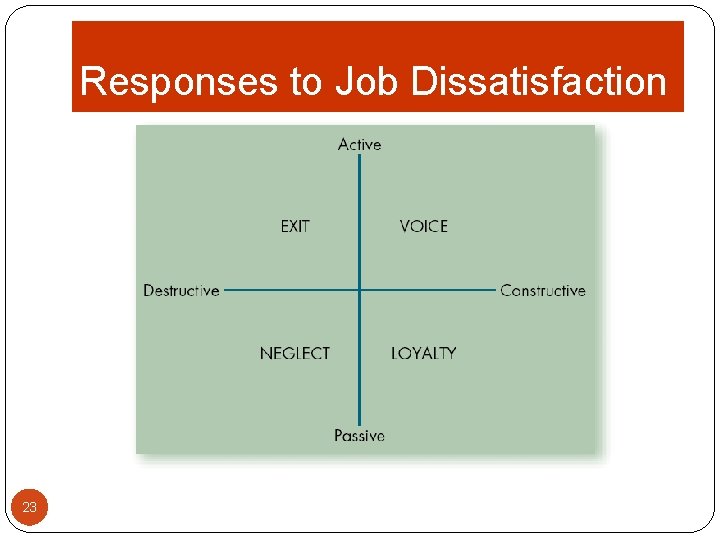 Responses to Job Dissatisfaction

Active

EXIT

VOICE

Destructive

Constructive

NEGLECT

LOYALTY

Passive

23